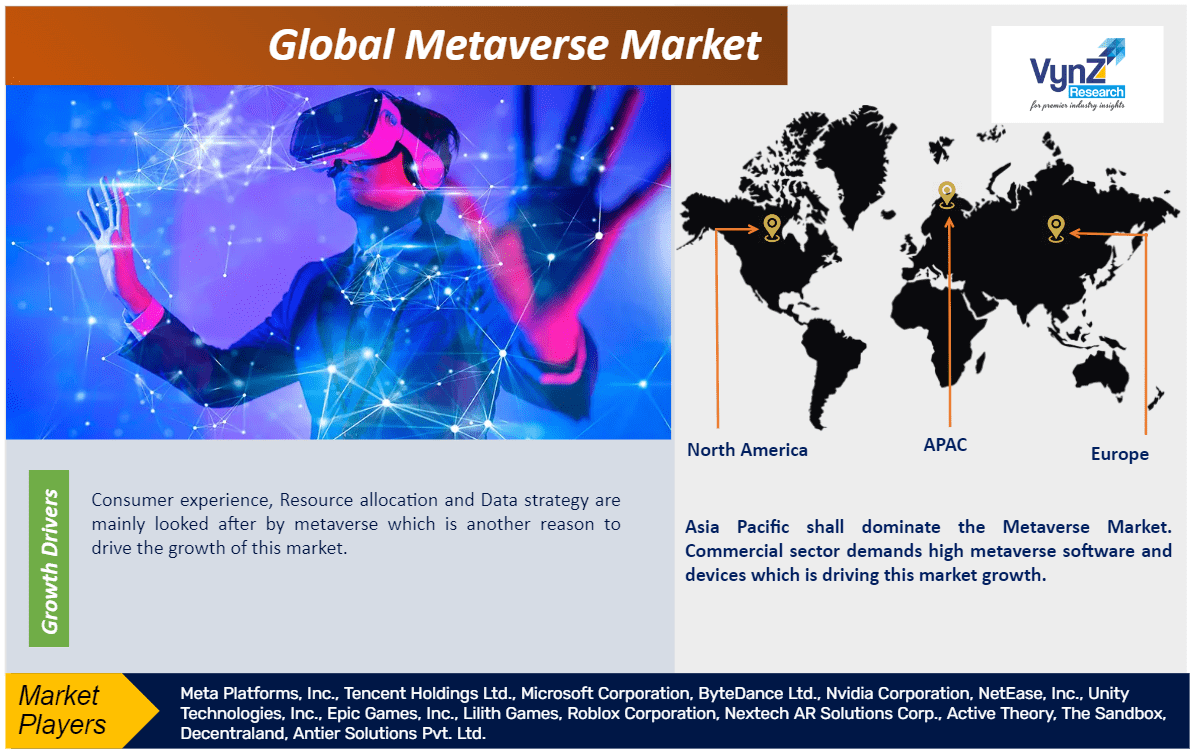 Global Metaverse Market

VynZ Research
for premier industry insights

North America

APAC

Europe

Growth Drivers

Consumer experience, Resource allocation and Data strategy are mainly looked after by metaverse which is another reason to drive the growth of this market.

Asia Pacific shall dominate the Metaverse Market. Commercial sector demands high metaverse software and devices which is driving this market growth.

Market Players

Meta Platforms, Inc., Tencent Holdings Ltd., Microsoft Corporation, ByteDance Ltd., Nvidia Corporation, NetEase, Inc., Unity Technologies, Inc., Epic Games, Inc., Lilith Games, Roblox Corporation, Nextech AR Solutions Corp., Active Theory, The Sandbox, Decentraland, Antier Solutions Pvt. Ltd.